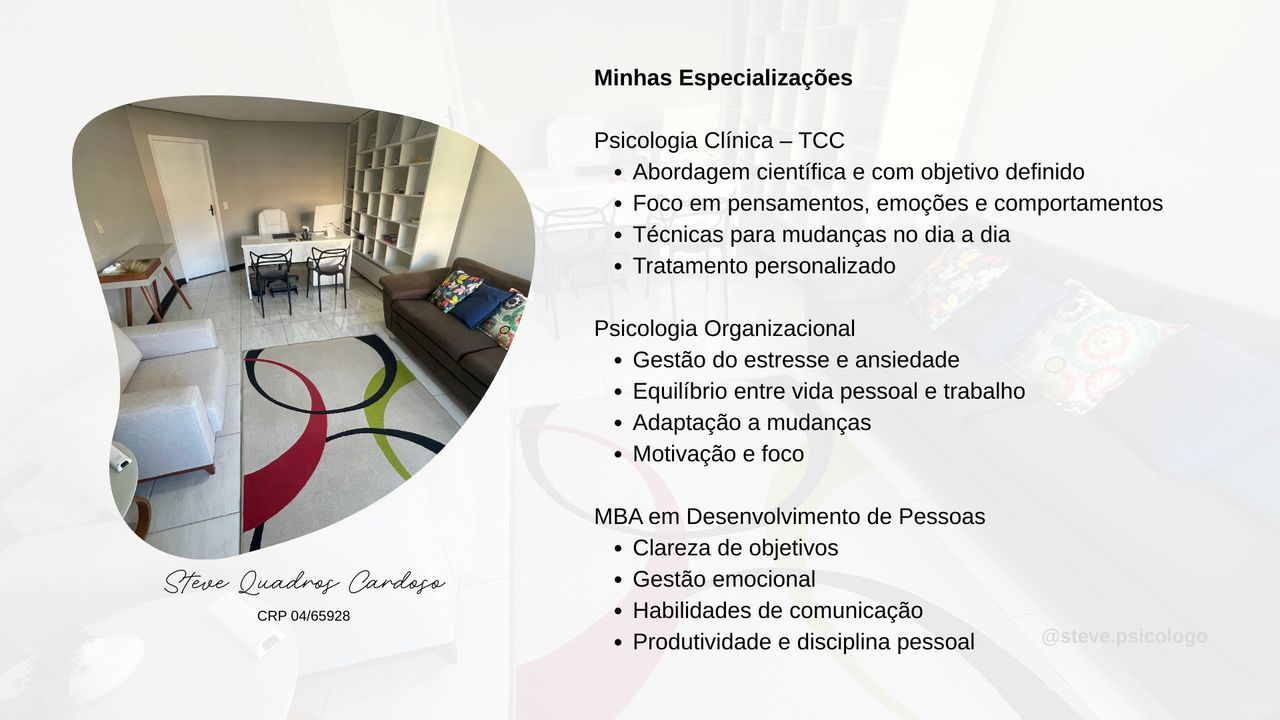 Steve Quadros Cardoso
CRP 04/65928

Minhas Especializações

Psicologia Clínica – TCC
- Abordagem científica e com objetivo definido
- Foco em pensamentos, emoções e comportamentos
- Técnicas para mudanças no dia a dia
- Tratamento personalizado

Psicologia Organizacional
- Gestão do estresse e ansiedade
- Equilíbrio entre vida pessoal e trabalho
- Adaptação a mudanças
- Motivação e foco

MBA em Desenvolvimento de Pessoas
- Clareza de objetivos
- Gestão emocional
- Habilidades de comunicação
- Produtividade e disciplina pessoal

@steve.psicologo